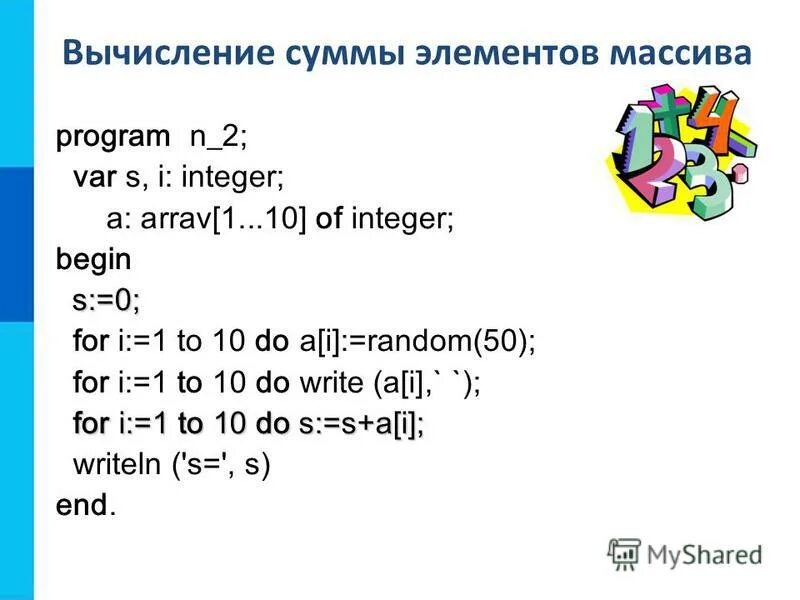 Вычисление суммы элементов массива

program n_2;
var s, i: integer;
a: arrav[1...10] of integer;
begin
s:=0;
for i:=1 to 10 do a[i]:=random(50);
for i:=1 to 10 do write (a[i],` `);
for i:=1 to 10 do s:=s+a[i];
writeln ('s=', s)
end.

MyShared